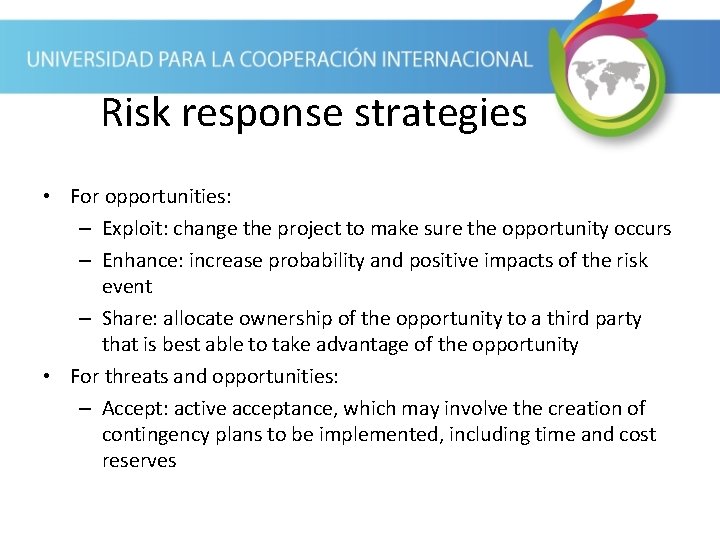 UNIVERSIDAD PARA LA COOPERACIÓN INTERNACIONAL

Risk response strategies

• For opportunities:
– Exploit: change the project to make sure the opportunity occurs
– Enhance: increase probability and positive impacts of the risk event
– Share: allocate ownership of the opportunity to a third party that is best able to take advantage of the opportunity
• For threats and opportunities:
– Accept: active acceptance, which may involve the creation of contingency plans to be implemented, including time and cost reserves